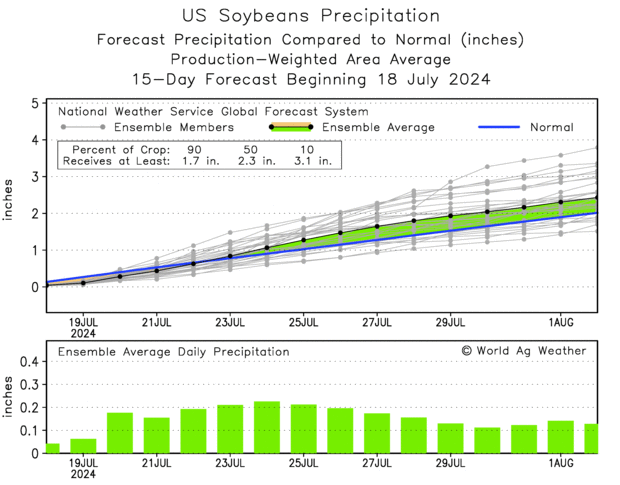 US Soybeans Precipitation
Forecast Precipitation Compared to Normal (inches)
Production—Weighted Area Average
15—Day Forecast Beginning 18 July 2024

National Weather Service Global Forecast System
Ensemble Members
Ensemble Average
Normal

| Percent of Crop: | 90 | 50 | 10 |
|---|---|---|---|
| Receives at Least: | 1.7 in. | 2.3 in. | 3.1 in. |

inches
5
4
3
2
1
0
19JUL 2024
21JUL
23JUL
25JUL
27JUL
29JUL
1AUG

Ensemble Average Daily Precipitation
© World Ag Weather
inches
0.4
0.3
0.2
0.1
0
19JUL 2024
21JUL
23JUL
25JUL
27JUL
29JUL
1AUG